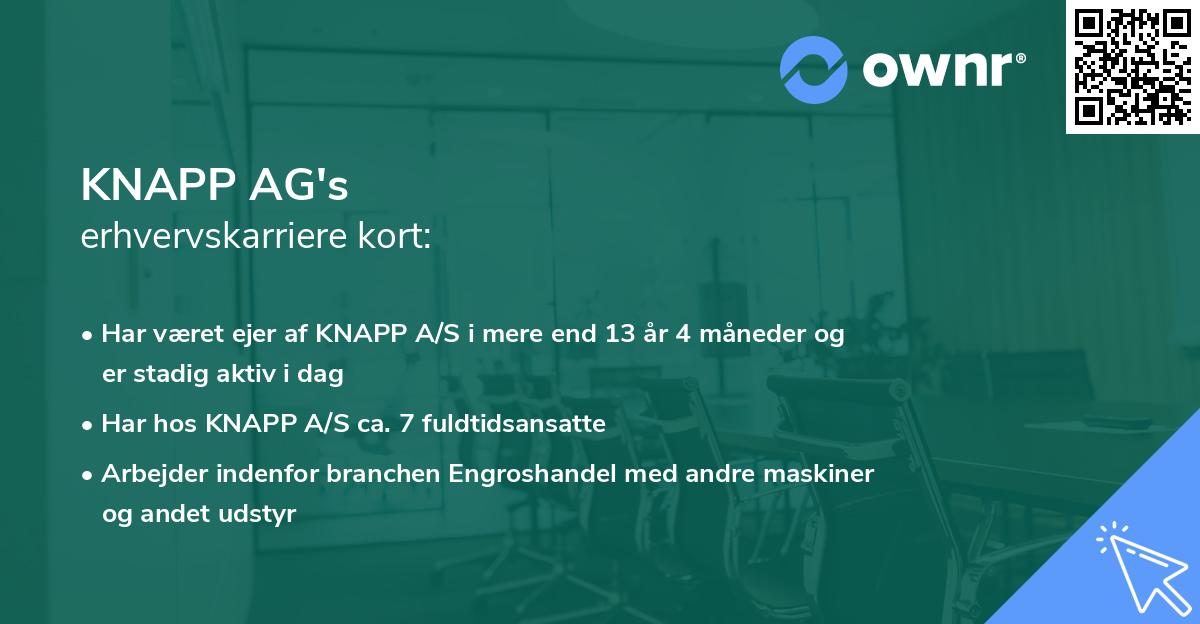 ownr®

KNAPP AG's
erhvervskarriere kort:

• Har været ejer af KNAPP A/S i mere end 13 år 4 måneder og er stadig aktiv i dag

• Har hos KNAPP A/S ca. 7 fuldtidsansatte

• Arbejder indenfor branchen Engroshandel med andre maskiner og andet udstyr